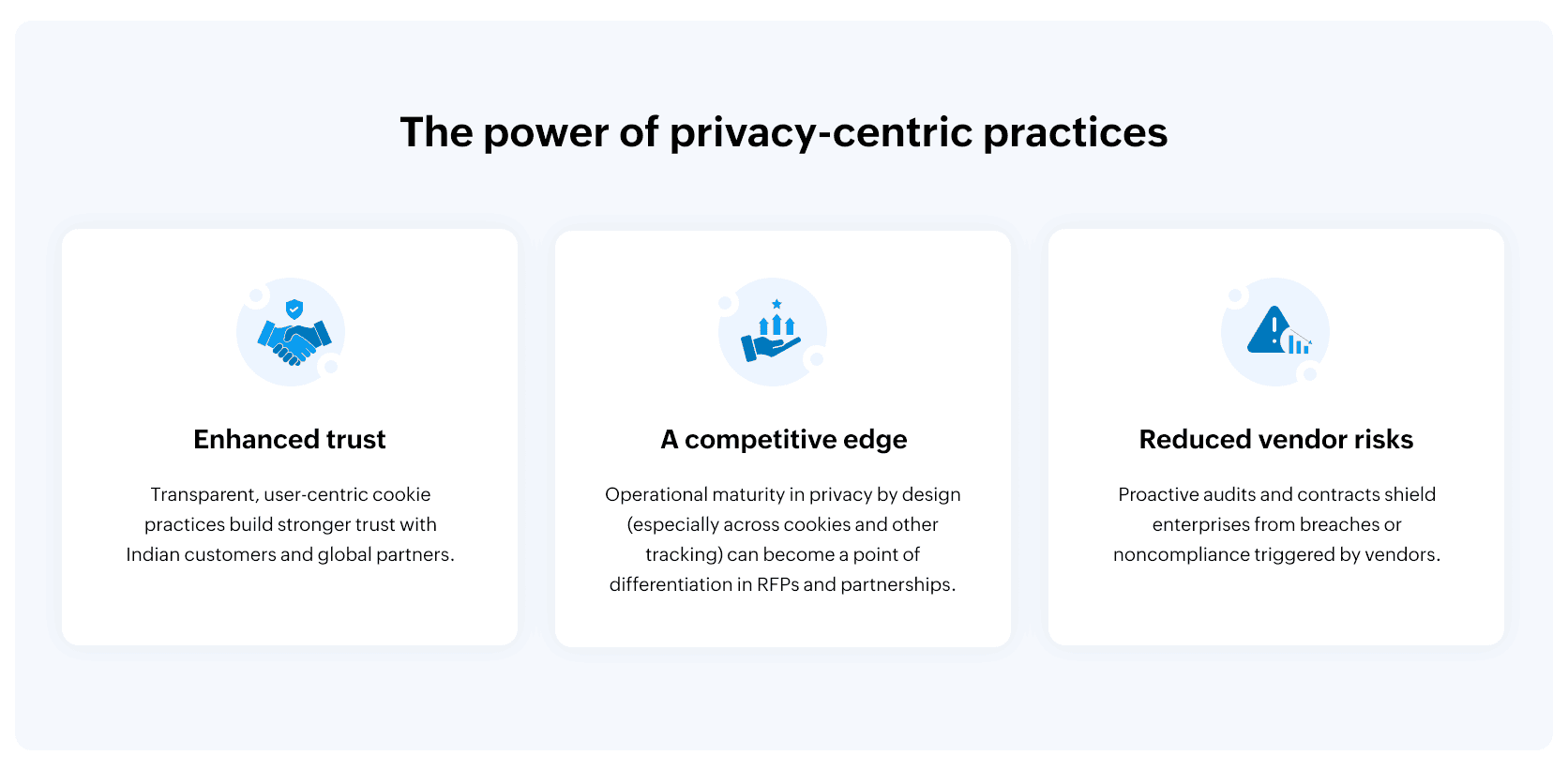 The power of privacy-centric practices

Enhanced trust

Transparent, user-centric cookie practices build stronger trust with Indian customers and global partners.

A competitive edge

Operational maturity in privacy by design (especially across cookies and other tracking) can become a point of differentiation in RFPs and partnerships.

Reduced vendor risks

Proactive audits and contracts shield enterprises from breaches or noncompliance triggered by vendors.